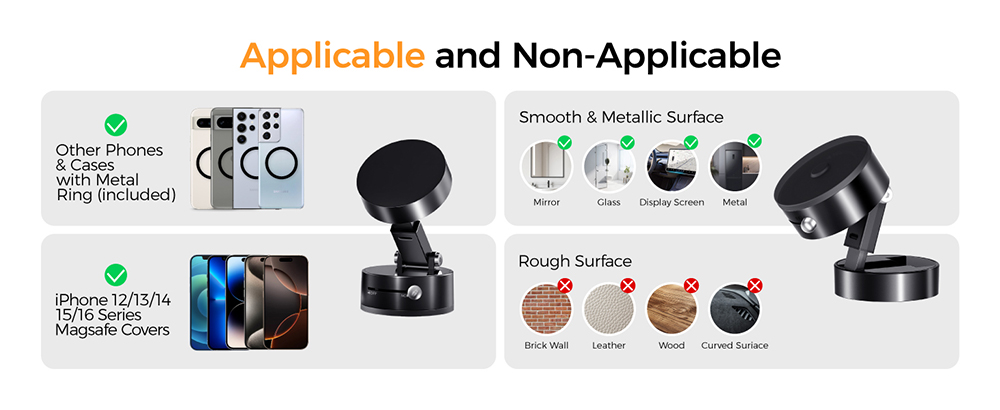 Applicable and Non-Applicable

Other Phones & Cases with Metal Ring (included)

iPhone 12/13/14 15/16 Series Magsafe Covers

Smooth & Metallic Surface

Mirror
Glass
Display Screen
Metal

Rough Surface

Brick Wall
Leather
Wood
Curved Suriace